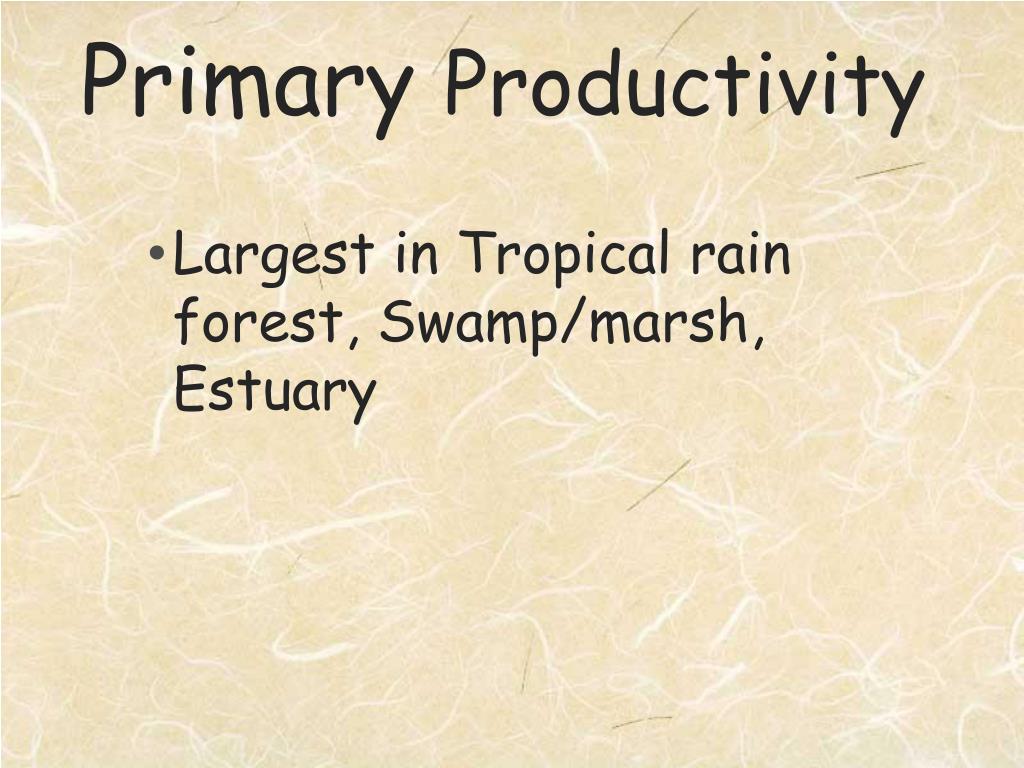 Primary Productivity

• Largest in Tropical rain forest, Swamp/marsh, Estuary